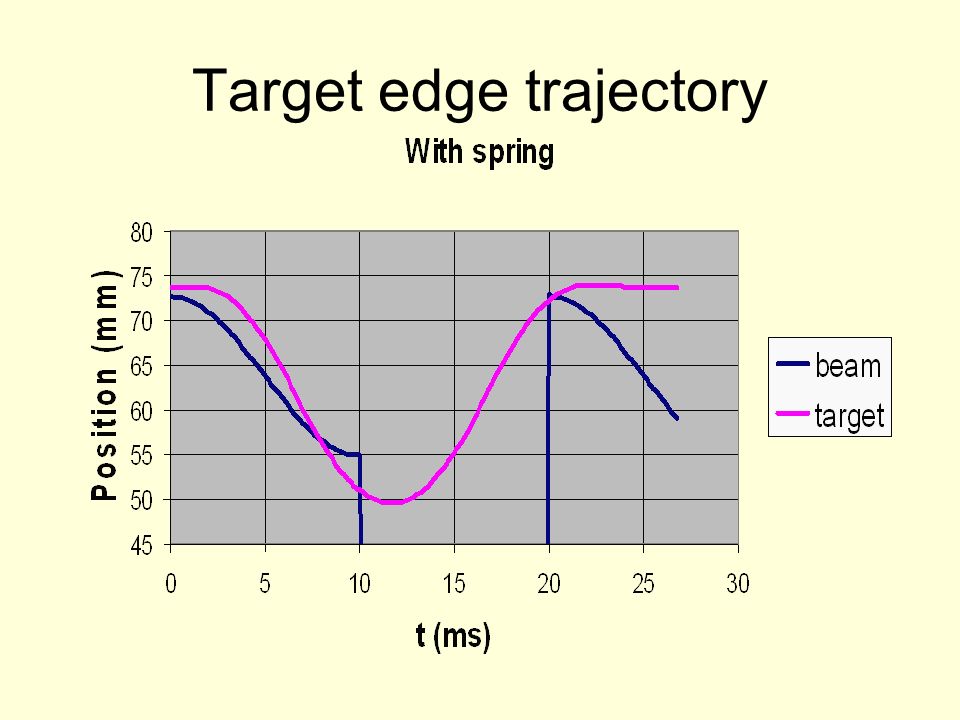 Target edge trajectory

With spring

Position (mm)

80
75
70
65
60
55
50
45

0
5
10
15
20
25
30

t (ms)

beam
target